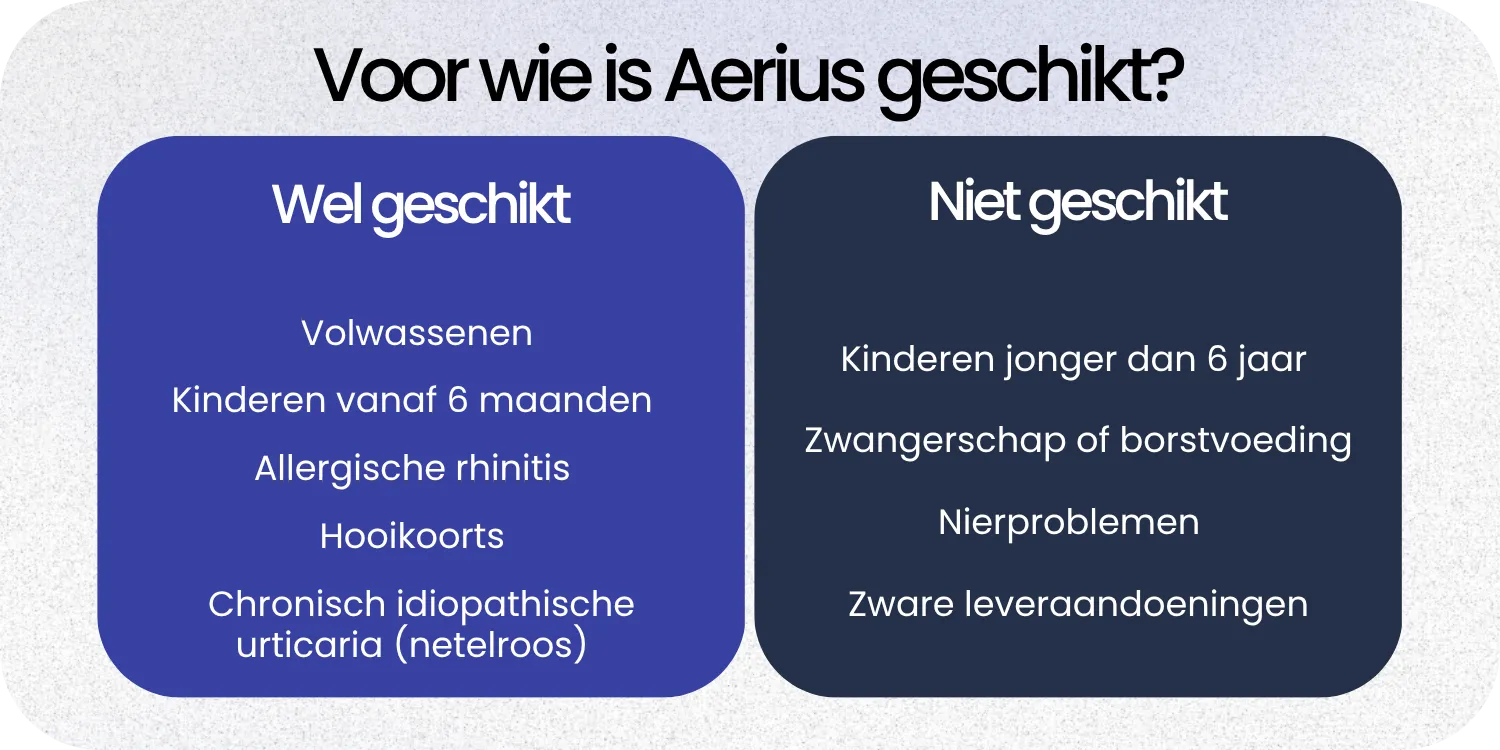 Voor wie is Aerius geschikt?

Wel geschikt

Volwassenen

Kinderen vanaf 6 maanden

Allergische rhinitis

Hooikoorts

Chronisch idiopathische urticaria (netelroos)

Niet geschikt

Kinderen jonger dan 6 jaar

Zwangerschap of borstvoeding

Nierproblemen

Zware leveraandoeningen